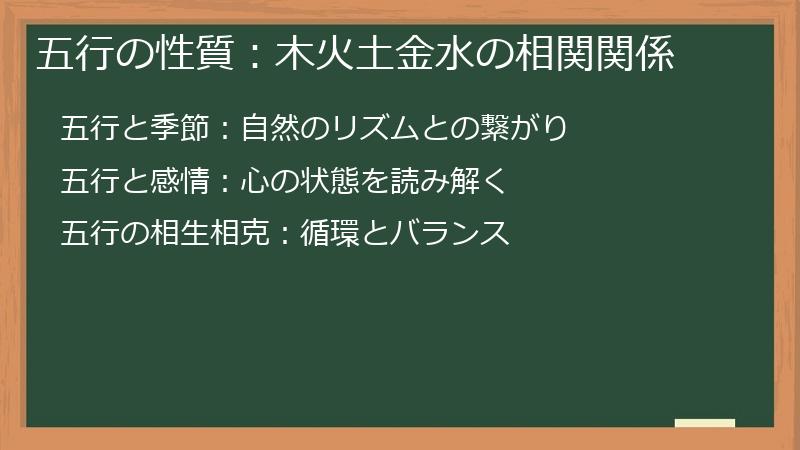 五行の性質：木火土金水の相関関係

五行と季節：自然のリズムとの繋がり

五行と感情：心の状態を読み解く

五行の相生相克：循環とバランス